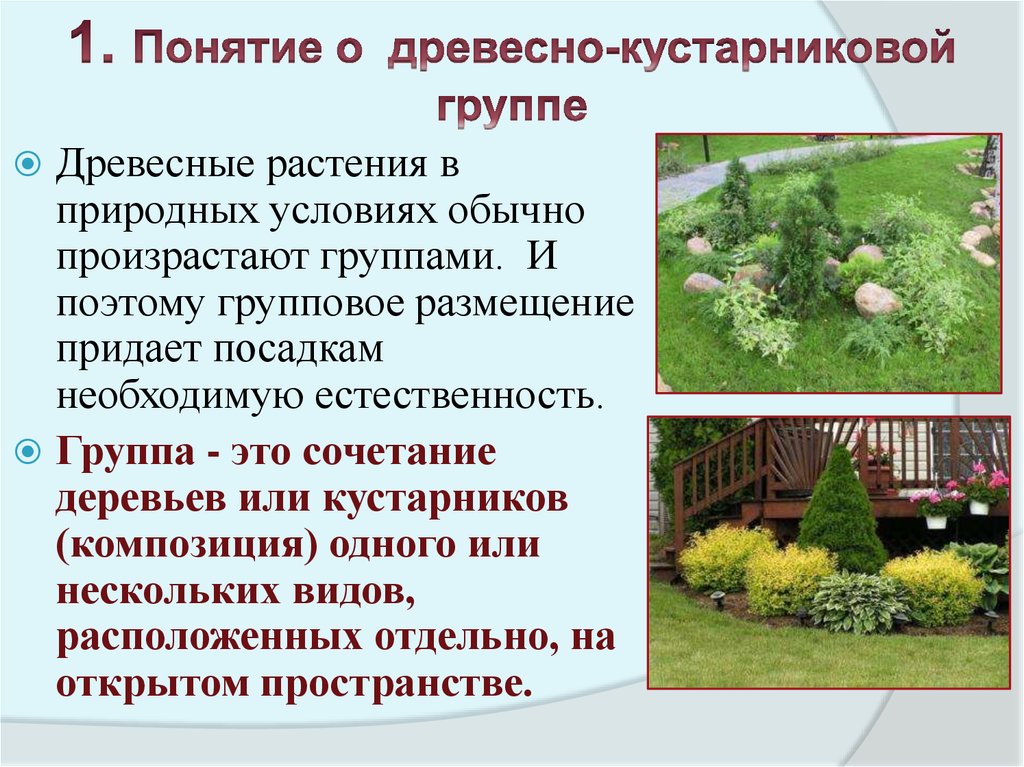 1. Понятие о древесно-кустарниковой группе

Древесные растения в природных условиях обычно произрастают группами. И поэтому групповое размещение придает посадкам необходимую естественность.

Группа - это сочетание деревьев или кустарников (композиция) одного или нескольких видов, расположенных отдельно, на открытом пространстве.